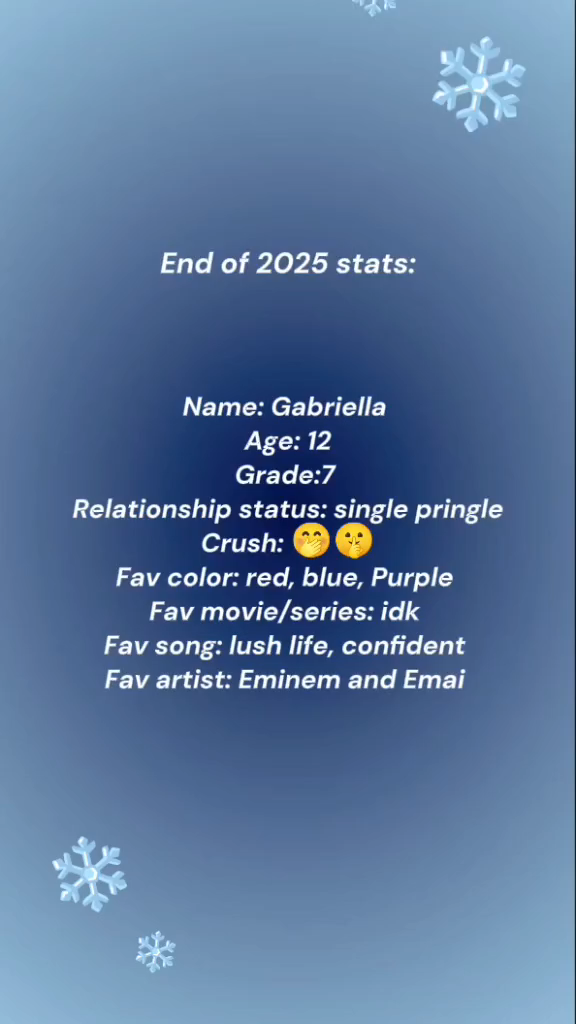 End of 2025 stats:

Name: Gabriella
Age: 12
Grade:7
Relationship status: single pringle
Crush: 🤭🤫
Fav color: red, blue, Purple
Fav movie/series: idk
Fav song: lush life, confident
Fav artist: Eminem and Emai